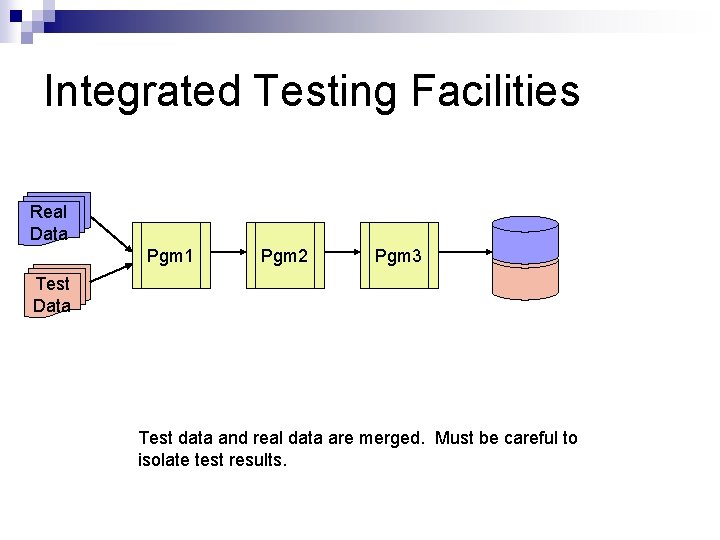 Integrated Testing Facilities

Real Data

Test Data

Pgm1

Pgm2

Pgm3

Test data and real data are merged.  Must be careful to isolate test results.